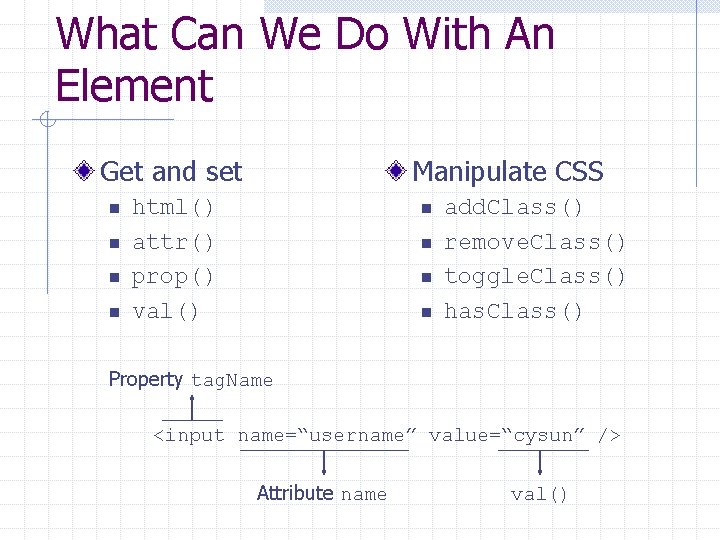 What Can We Do With An Element

Get and set
- html()
- attr()
- prop()
- val()

Manipulate CSS
- addClass()
- removeClass()
- toggleClass()
- hasClass()

Property tagName

<input name=“username” value=“cysun” />

Attribute name

val()